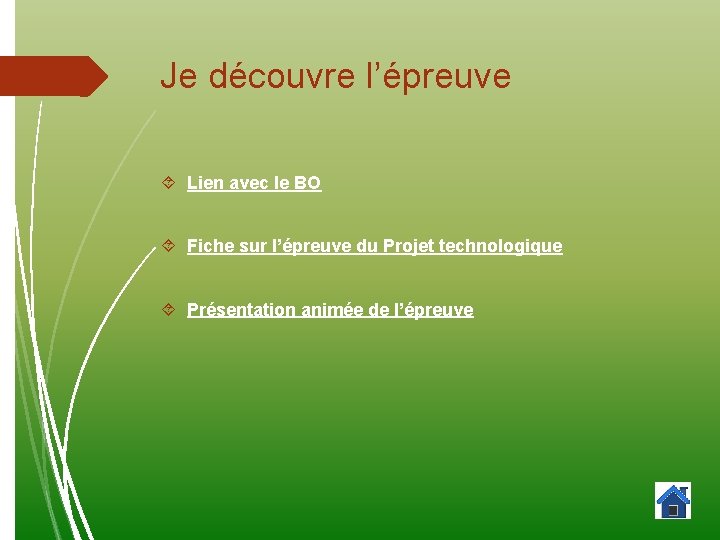 Je découvre l’épreuve

Lien avec le BO

Fiche sur l’épreuve du Projet technologique

Présentation animée de l’épreuve